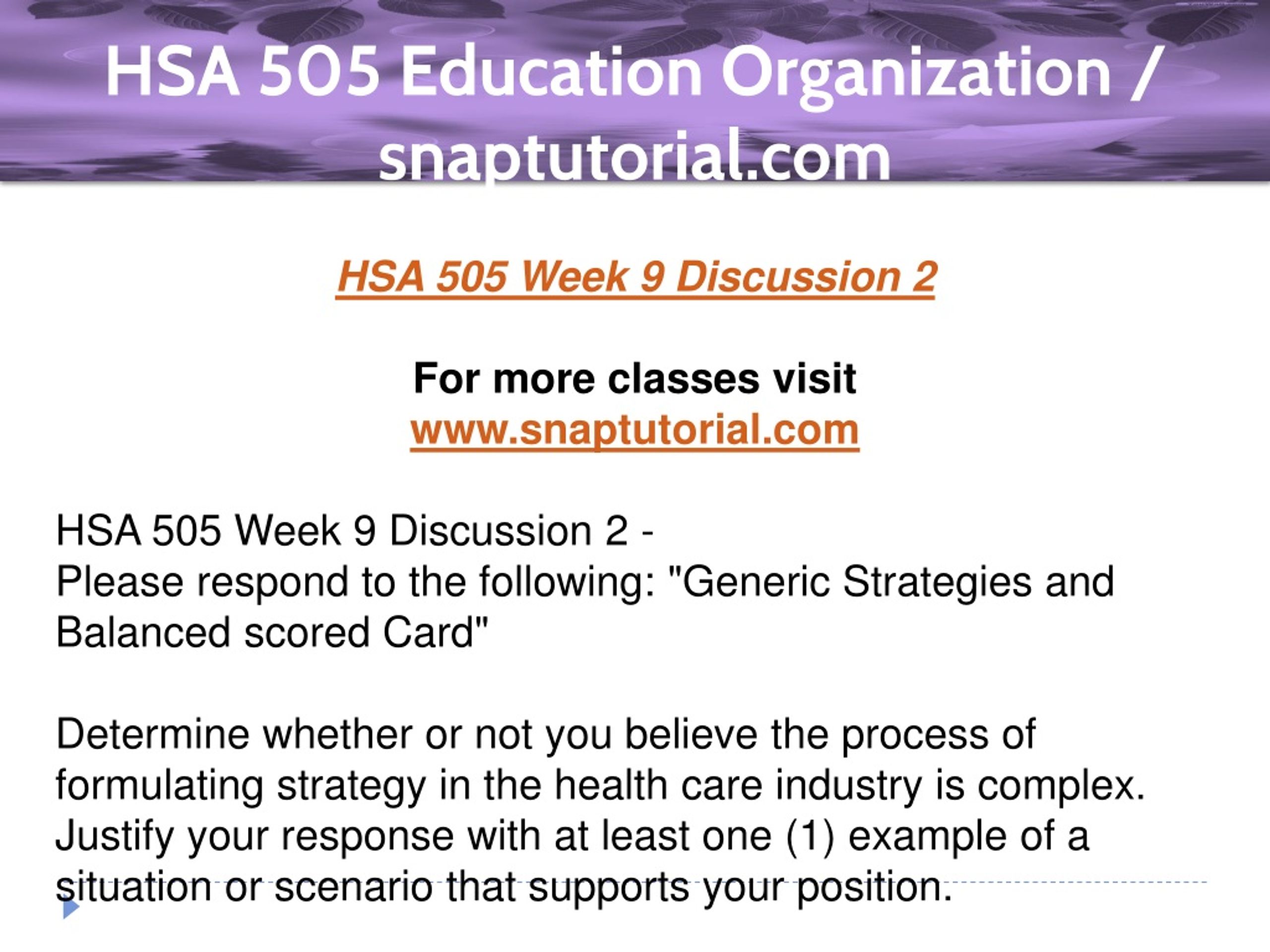 HSA 505 Education Organization / snaptutorial.com

HSA 505 Week 9 Discussion 2

For more classes visit
www.snaptutorial.com

HSA 505 Week 9 Discussion 2 -
Please respond to the following: "Generic Strategies and Balanced scored Card"

Determine whether or not you believe the process of formulating strategy in the health care industry is complex. Justify your response with at least one (1) example of a situation or scenario that supports your position.